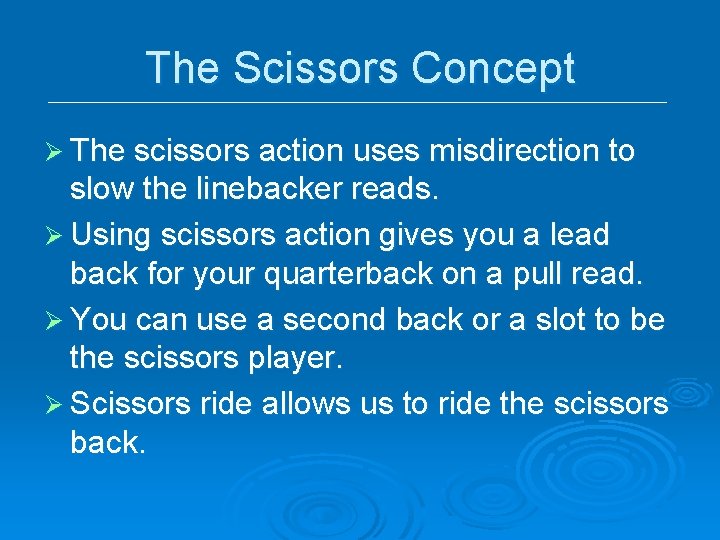 The Scissors Concept

➢ The scissors action uses misdirection to slow the linebacker reads.

➢ Using scissors action gives you a lead back for your quarterback on a pull read.

➢ You can use a second back or a slot to be the scissors player.

➢ Scissors ride allows us to ride the scissors back.